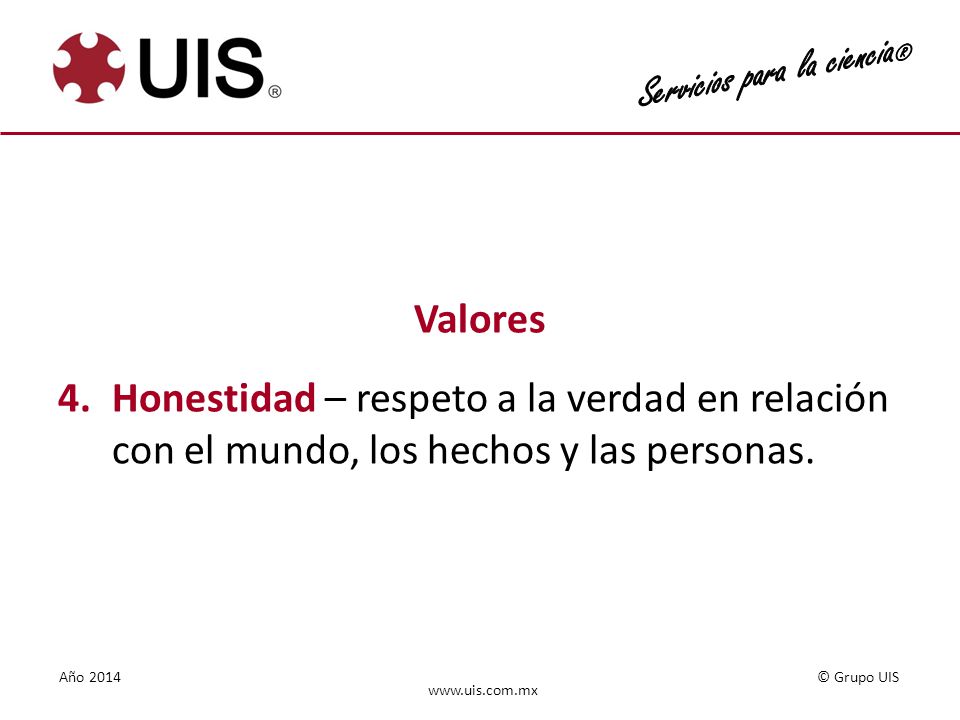 UIS®

Servicios para la ciencia®

Valores

4. Honestidad – respeto a la verdad en relación con el mundo, los hechos y las personas.

Año 2014

www.uis.com.mx

© Grupo UIS